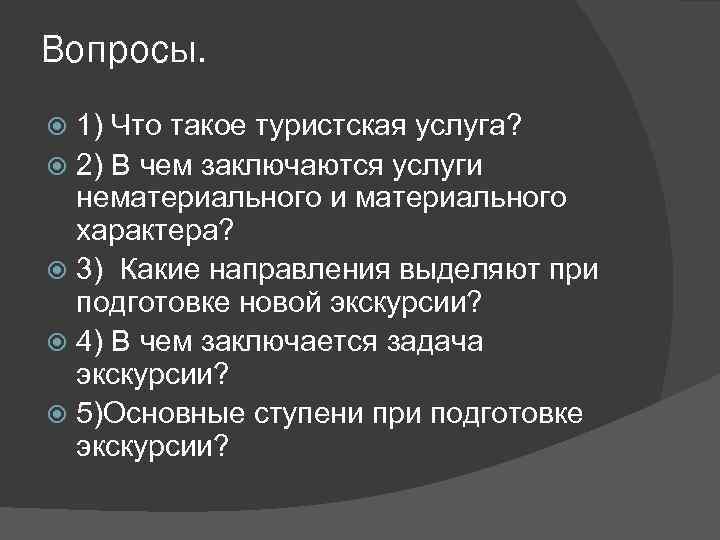 Вопросы.

1) Что такое туристская услуга?

2) В чем заключаются услуги нематериального и материального характера?

3)  Какие направления выделяют при подготовке новой экскурсии?

4) В чем заключается задача экскурсии?

5)Основные ступени при подготовке экскурсии?